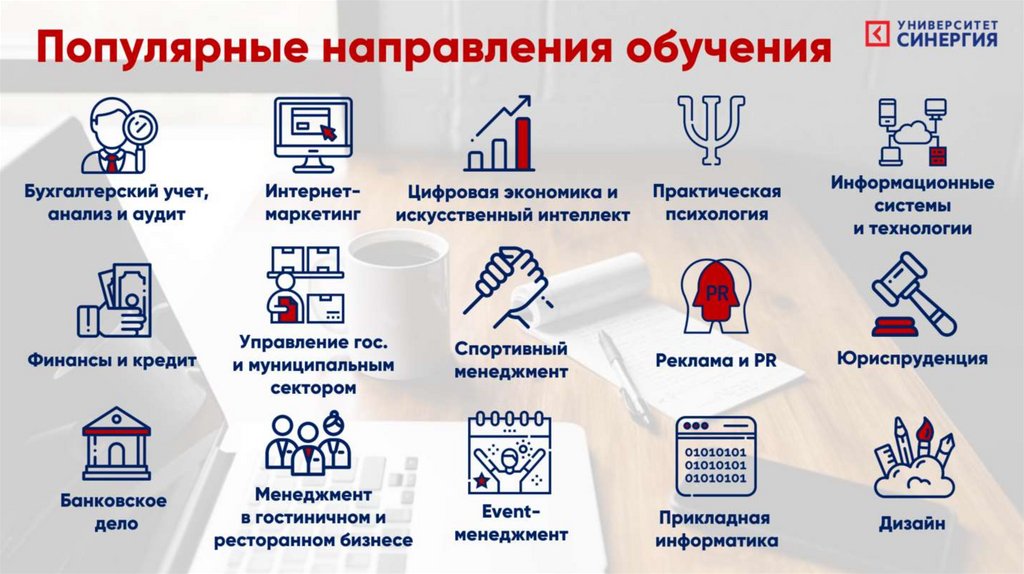 Популярные направления обучения

УНИВЕРСИТЕТ СИНЕРГИЯ

Бухгалтерский учет, анализ и аудит

Интернет-маркетинг

Цифровая экономика и искусственный интеллект

Практическая психология

Информационные системы и технологии

Финансы и кредит

Управление гос. и муниципальным сектором

Спортивный менеджмент

PR

Реклама и PR

Юриспруденция

Банковское дело

Менеджмент в гостиничном и ресторанном бизнесе

Event-менеджмент

01010101
01010101
01010101

Прикладная информатика

Дизайн